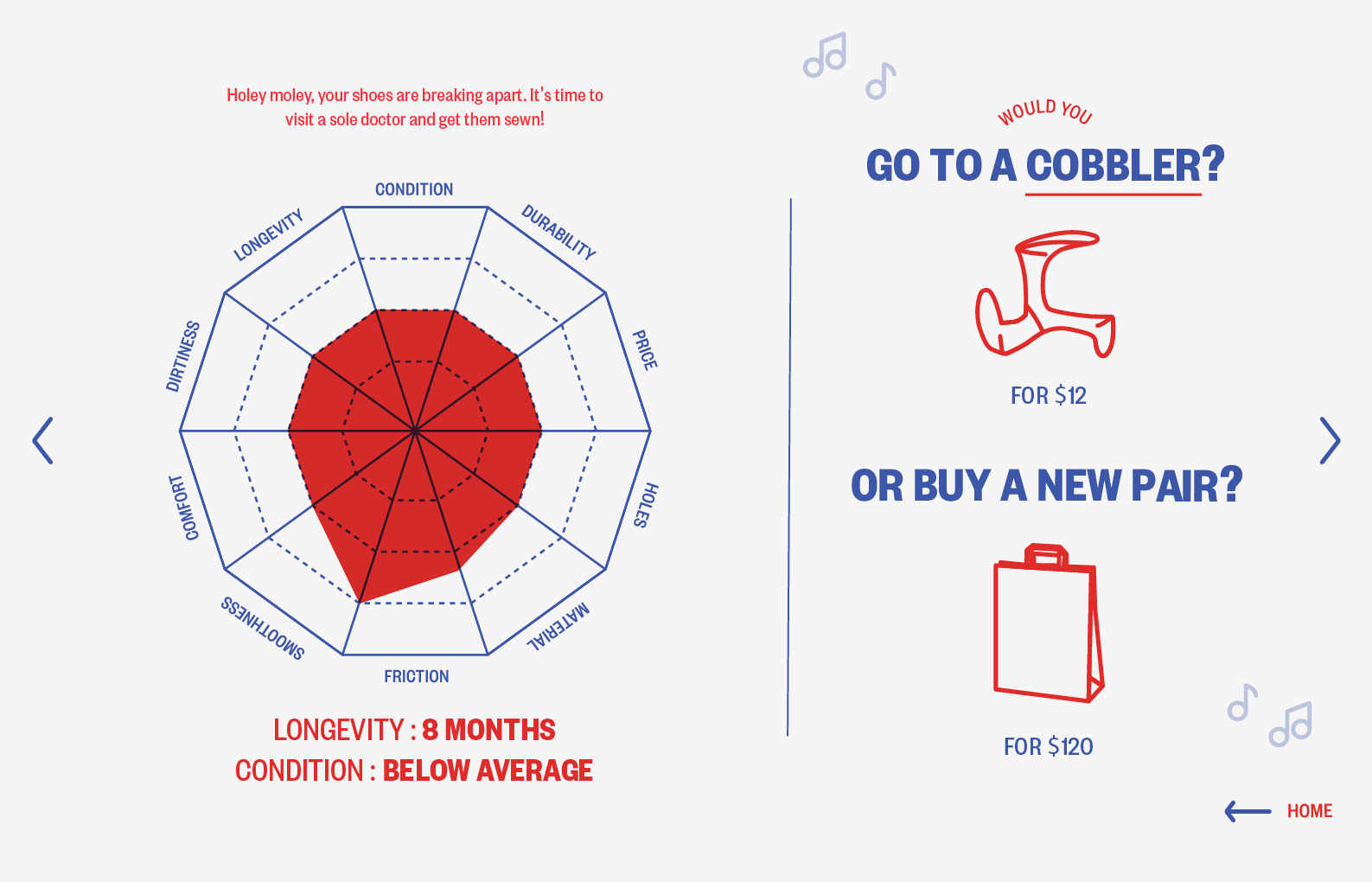 Holey moley, your shoes are breaking apart. It's time to visit a sole doctor and get them sewn!

CONDITION
DURABILITY
PRICE
HOLES
MATERIAL
FRICTION
SMOOTHNESS
COMFORT
DIRTINESS
LONGEVITY

LONGEVITY : 8 MONTHS
CONDITION : BELOW AVERAGE

WOULD YOU
GO TO A COBBLER?

FOR $12

OR BUY A NEW PAIR?

FOR $120

HOME